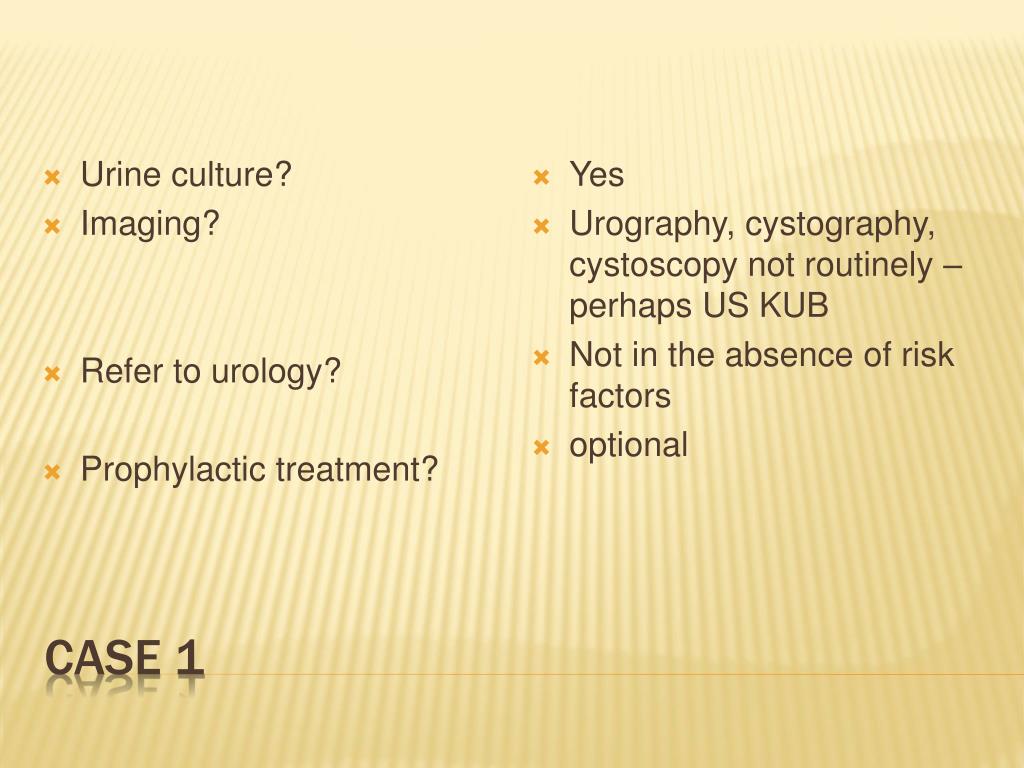 Urine culture?
Imaging?

Refer to urology?

Prophylactic treatment?

Yes
Urography, cystography, cystoscopy not routinely – perhaps US KUB
Not in the absence of risk factors
optional

CASE 1